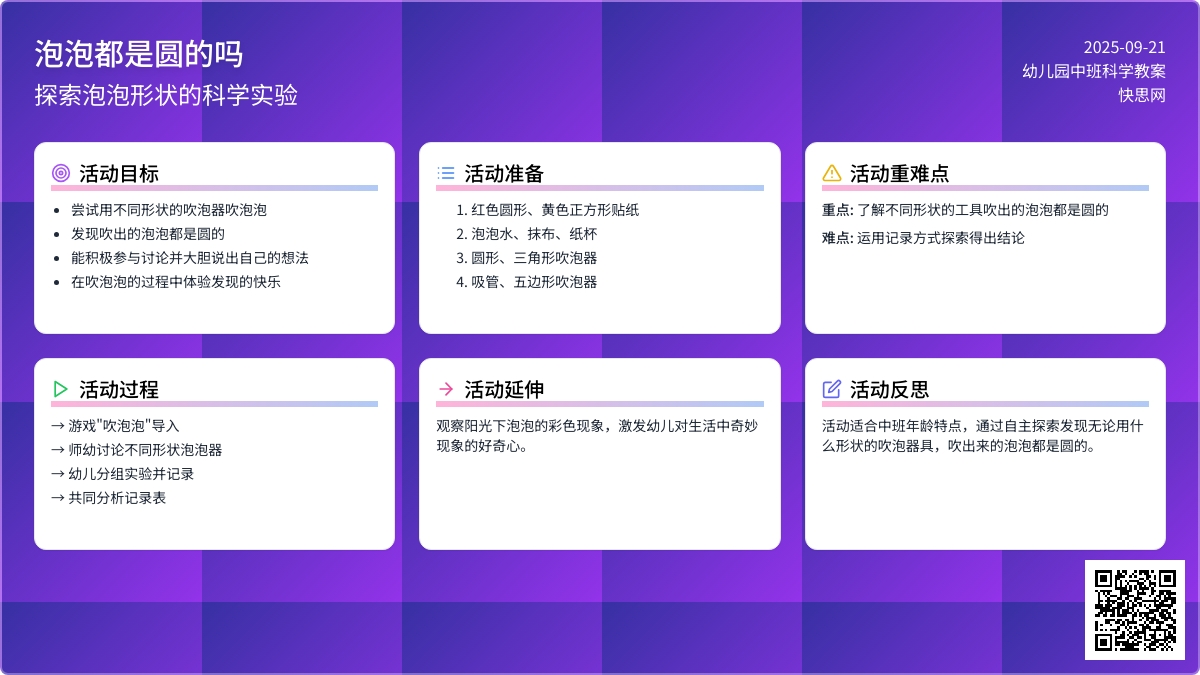 泡泡都是圆的吗
探索泡泡形状的科学实验

2025-09-21
幼儿园中班科学教案
快思网

活动目标
- 尝试用不同形状的吹泡器吹泡泡
- 发现吹出的泡泡都是圆的
- 能积极参与讨论并大胆说出自己的想法
- 在吹泡泡的过程中体验发现的快乐

活动准备
1. 红色圆形、黄色正方形贴纸
2. 泡泡水、抹布、纸杯
3. 圆形、三角形吹泡器
4. 吸管、五边形吹泡器

活动重难点
重点: 了解不同形状的工具吹出的泡泡都是圆的
难点: 运用记录方式探索得出结论

活动过程
→ 游戏"吹泡泡"导入
→ 师幼讨论不同形状泡泡器
→ 幼儿分组实验并记录
→ 共同分析记录表

活动延伸
观察阳光下泡泡的彩色现象，激发幼儿对生活中奇妙现象的好奇心。

活动反思
活动适合中班年龄特点，通过自主探索发现无论用什么形状的吹泡器具，吹出来的泡泡都是圆的。